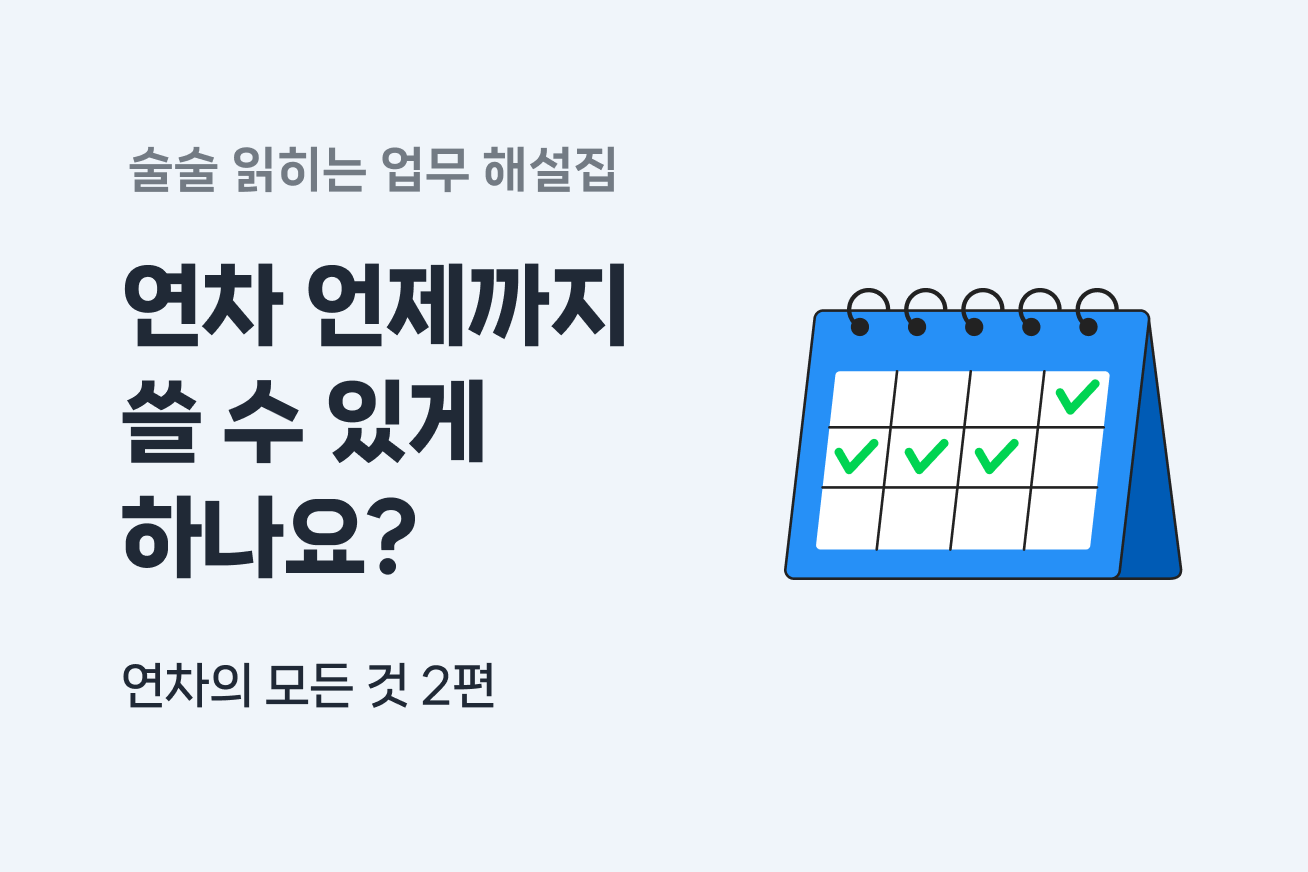 술술 읽히는 업무 해설집

연차 언제까지 쓸 수 있게 하나요?

연차의 모든 것 2편